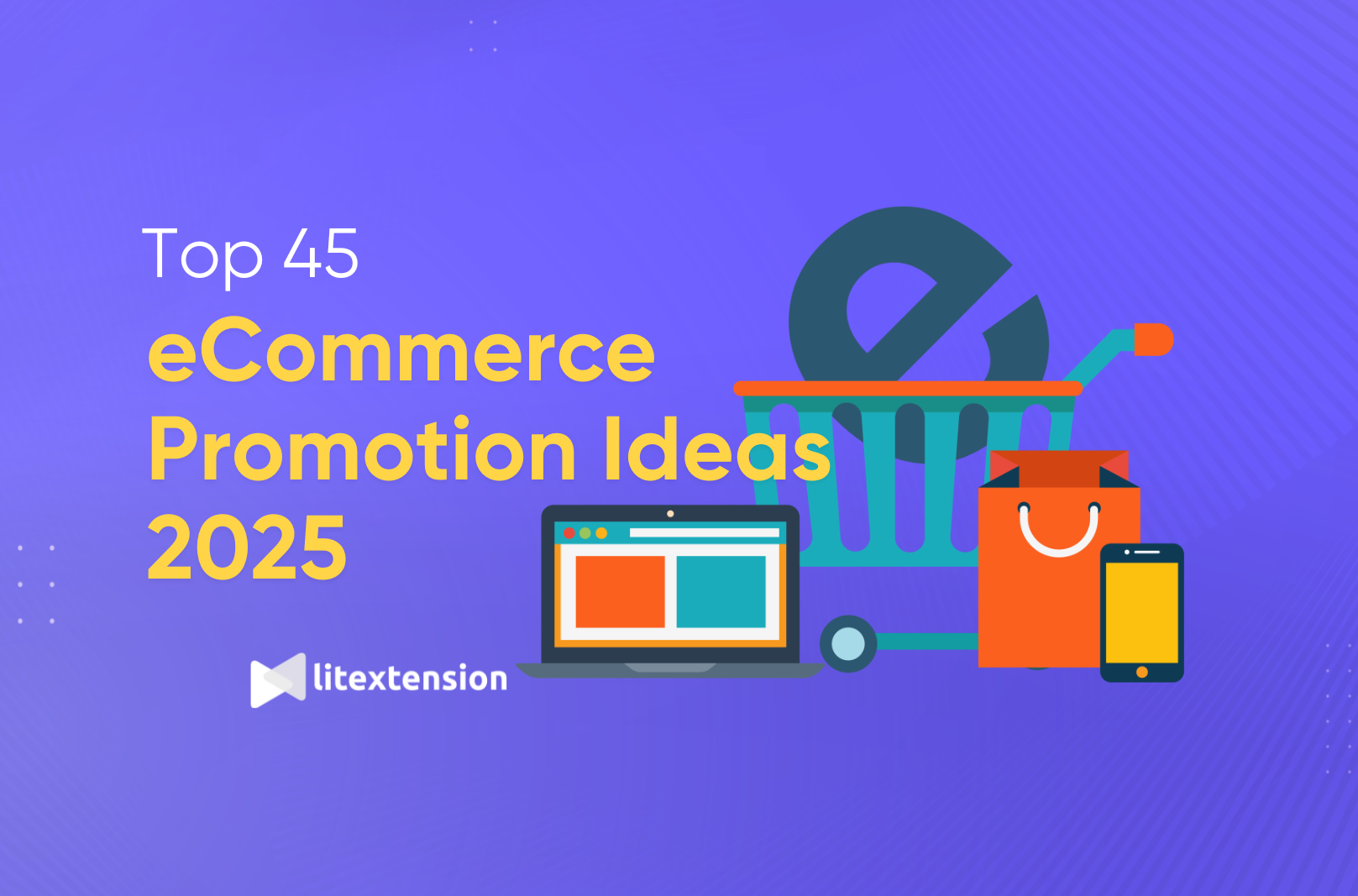 Top 45
eCommerce
Promotion Ideas
2025

litextension